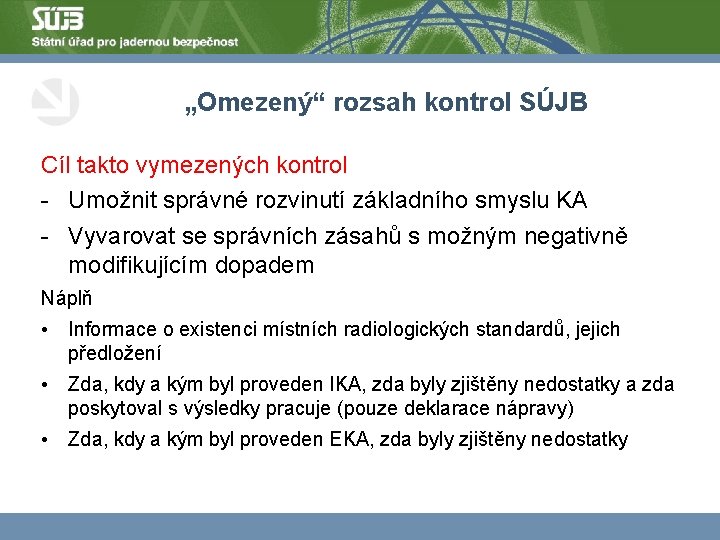 SÚJB
Státní úřad pro jadernou bezpečnost

„Omezený“ rozsah kontrol SÚJB

Cíl takto vymezených kontrol

- Umožnit správné rozvinutí základního smyslu KA
- Vyvarovat se správních zásahů s možným negativně modifikujícím dopadem

Náplň

• Informace o existenci místních radiologických standardů, jejich předložení
• Zda, kdy a kým byl proveden IKA, zda byly zjištěny nedostatky a zda poskytoval s výsledky pracuje (pouze deklarace nápravy)
• Zda, kdy a kým byl proveden EKA, zda byly zjištěny nedostatky